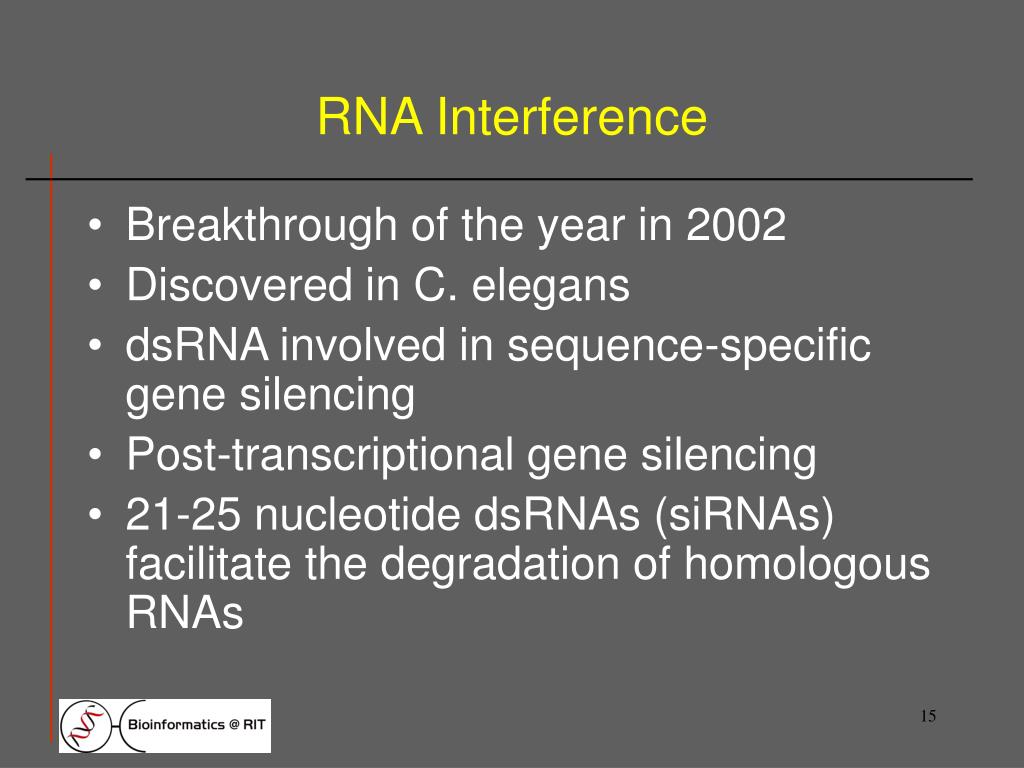 RNA Interference

• Breakthrough of the year in 2002
• Discovered in C. elegans
• dsRNA involved in sequence-specific gene silencing
• Post-transcriptional gene silencing
• 21-25 nucleotide dsRNAs (siRNAs) facilitate the degradation of homologous RNAs

Bioinformatics @ RIT

15